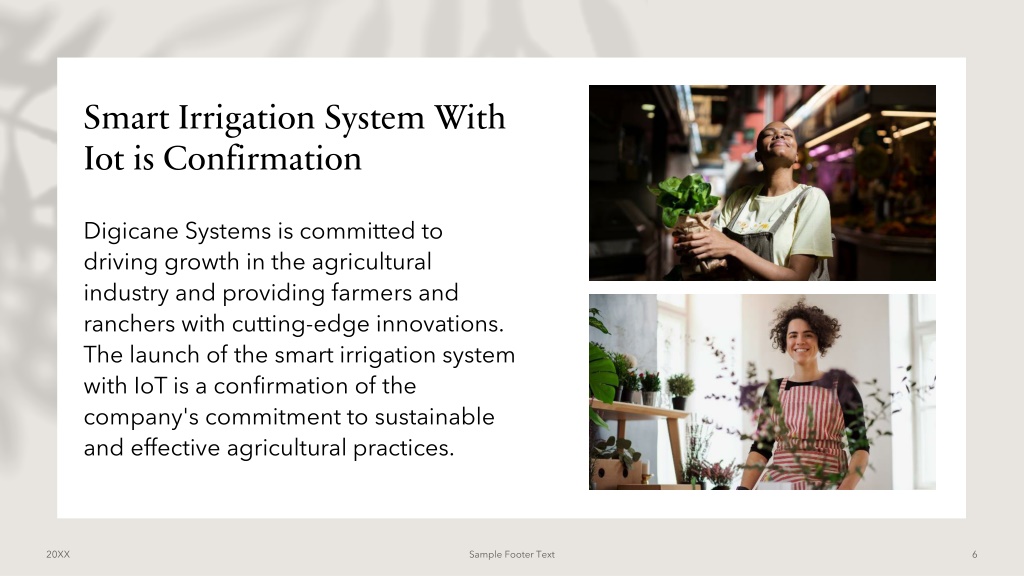 Smart Irrigation System With Iot is Confirmation

Digicane Systems is committed to driving growth in the agricultural industry and providing farmers and ranchers with cutting-edge innovations. The launch of the smart irrigation system with IoT is a confirmation of the company's commitment to sustainable and effective agricultural practices.

20XX

Sample Footer Text

6